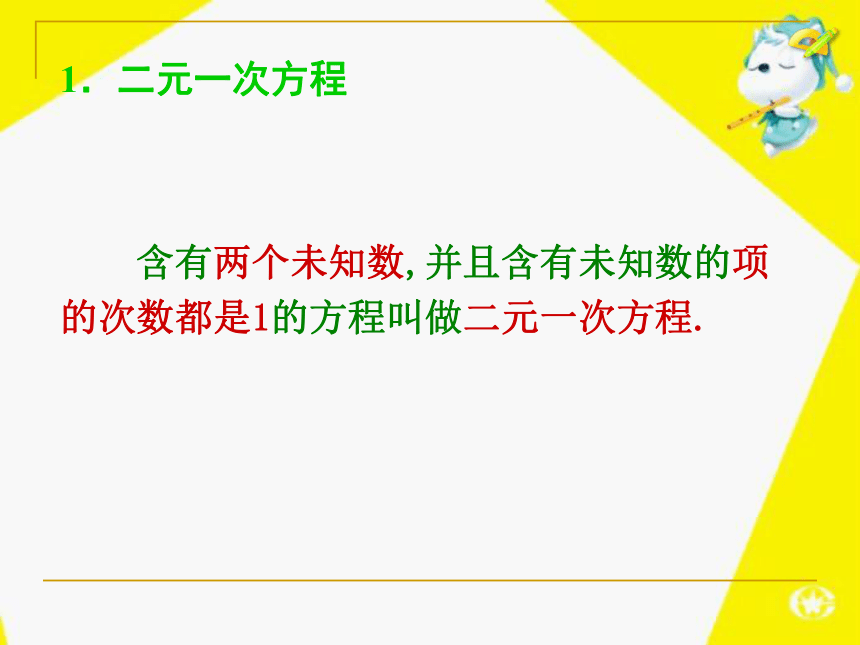 1．二元一次方程

含有两个未知数, 并且含有未知数的项的次数都是1的方程叫做二元一次方程.